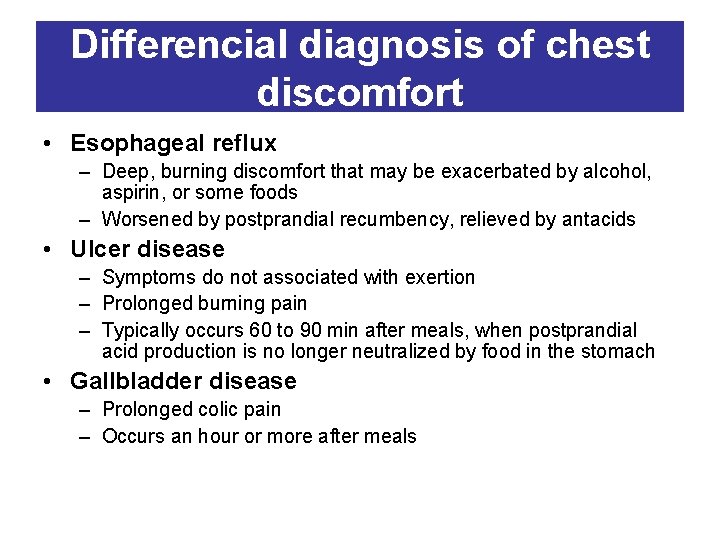 Differencial diagnosis of chest discomfort

• Esophageal reflux
– Deep, burning discomfort that may be exacerbated by alcohol, aspirin, or some foods
– Worsened by postprandial recumbency, relieved by antacids

• Ulcer disease
– Symptoms do not associated with exertion
– Prolonged burning pain
– Typically occurs 60 to 90 min after meals, when postprandial acid production is no longer neutralized by food in the stomach

• Gallbladder disease
– Prolonged colic pain
– Occurs an hour or more after meals